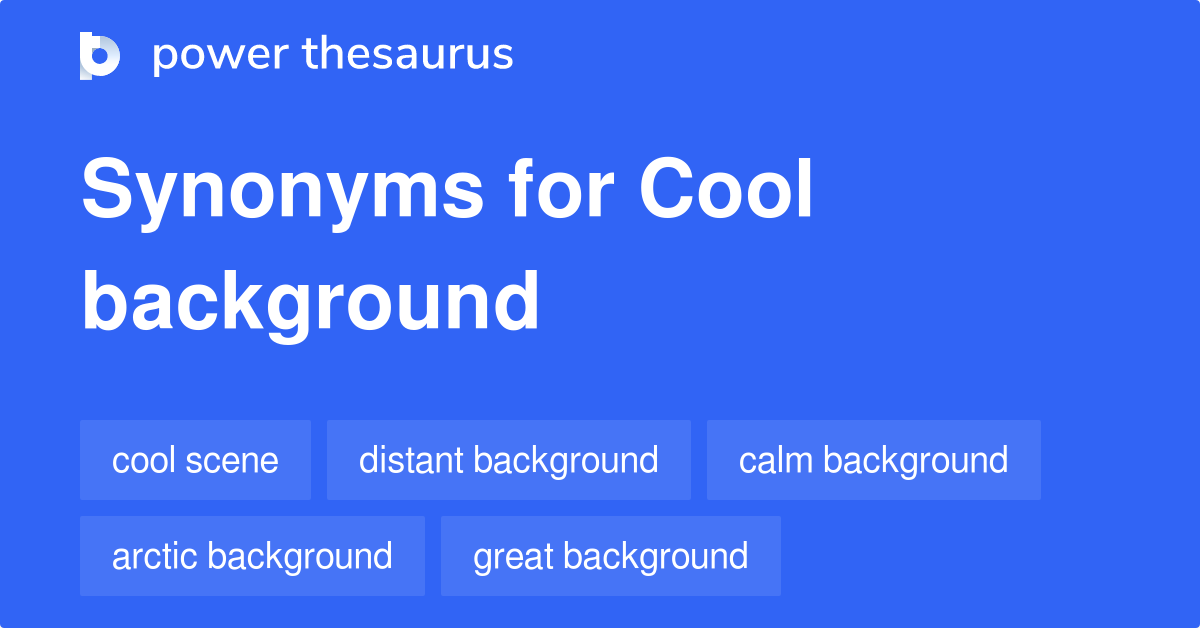 power thesaurus

Synonyms for Cool background

cool scene
distant background
calm background
arctic background
great background